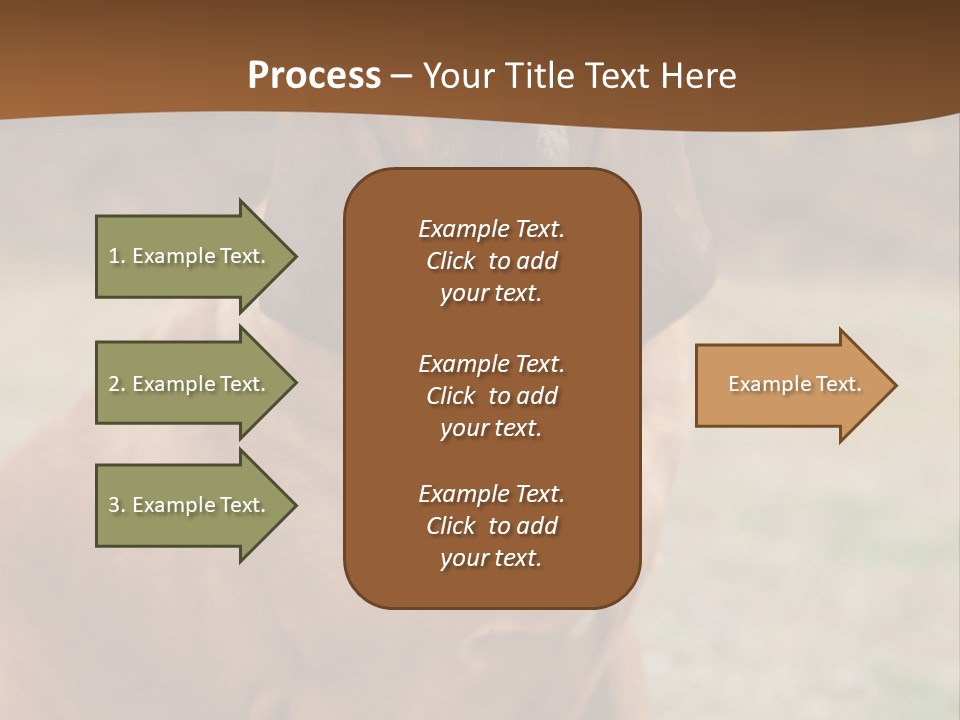 Process – Your Title Text Here

1. Example Text.

2. Example Text.

3. Example Text.

Example Text. Click to add your text.

Example Text. Click to add your text.

Example Text. Click to add your text.

Example Text.